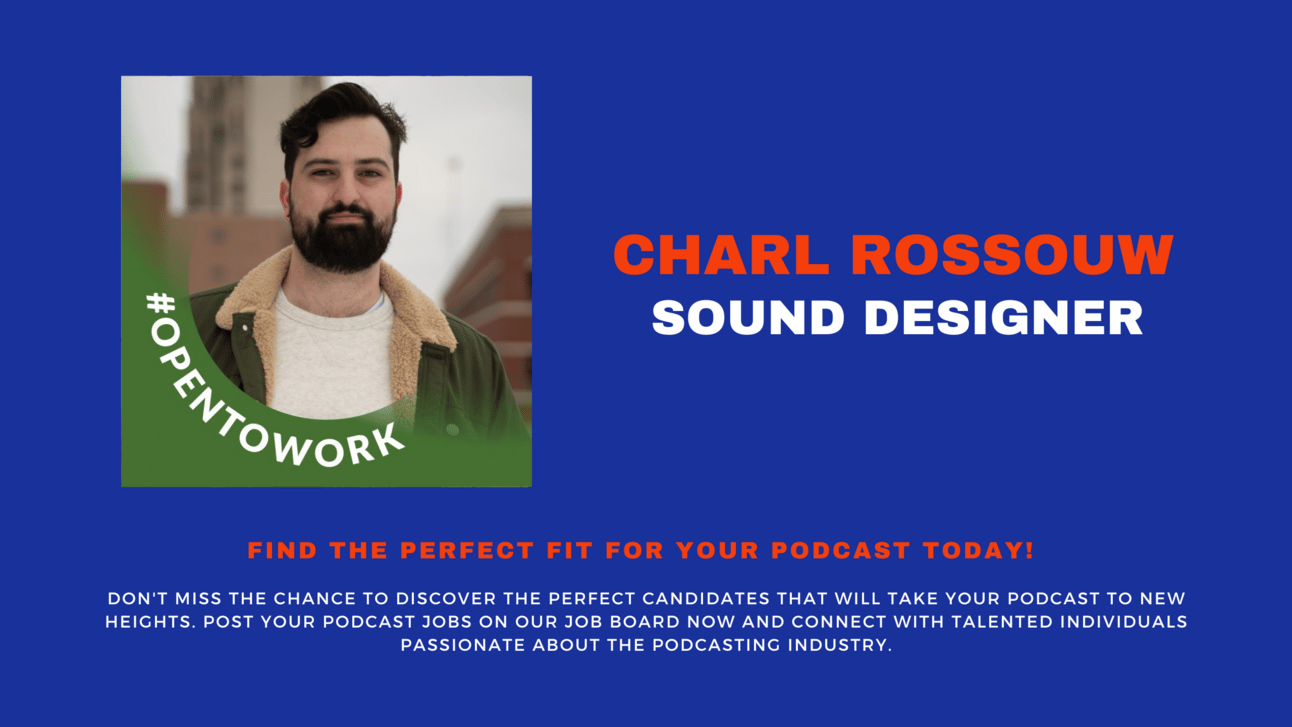 #OPENTOWORK

CHARL ROSSOUW
SOUND DESIGNER

FIND THE PERFECT FIT FOR YOUR PODCAST TODAY!

DON'T MISS THE CHANCE TO DISCOVER THE PERFECT CANDIDATES THAT WILL TAKE YOUR PODCAST TO NEW HEIGHTS. POST YOUR PODCAST JOBS ON OUR JOB BOARD NOW AND CONNECT WITH TALENTED INDIVIDUALS PASSIONATE ABOUT THE PODCASTING INDUSTRY.